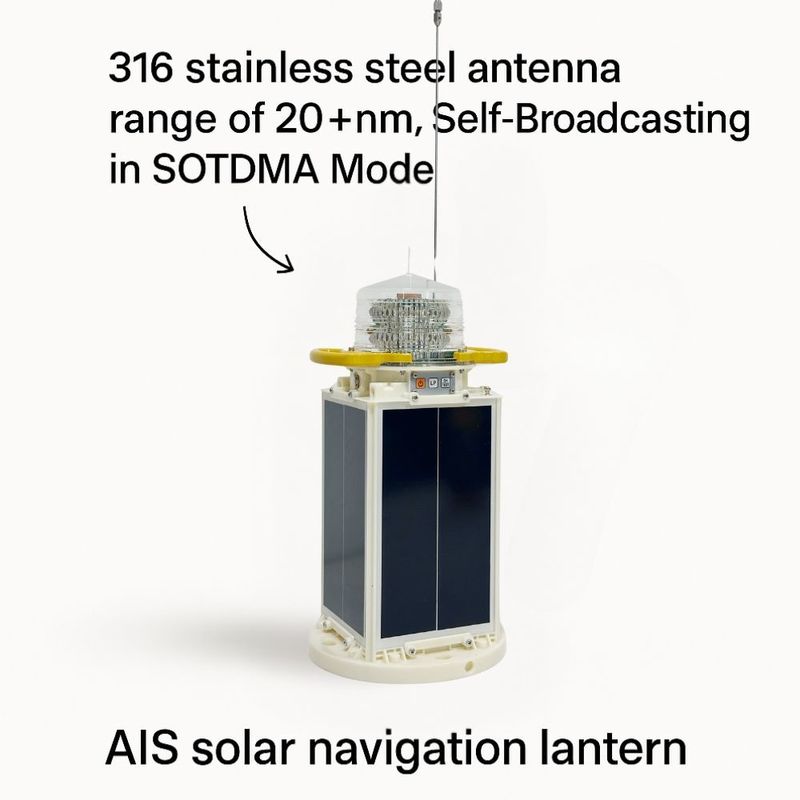 316 stainless steel antenna range of 20+nm, Self-Broadcasting in SOTDMA Mode

AIS solar navigation lantern